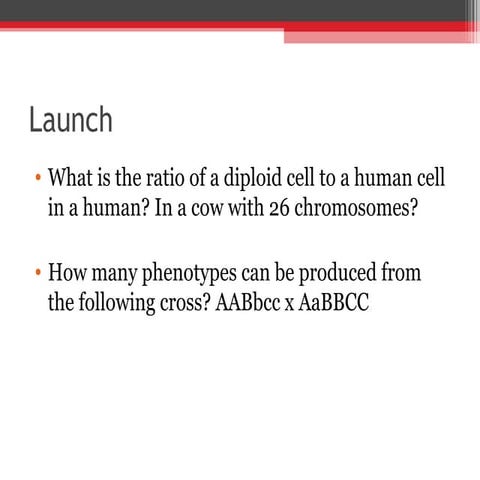 Launch

• What is the ratio of a diploid cell to a human cell in a human? In a cow with 26 chromosomes?

• How many phenotypes can be produced from the following cross? AABbcc x AaBBCC